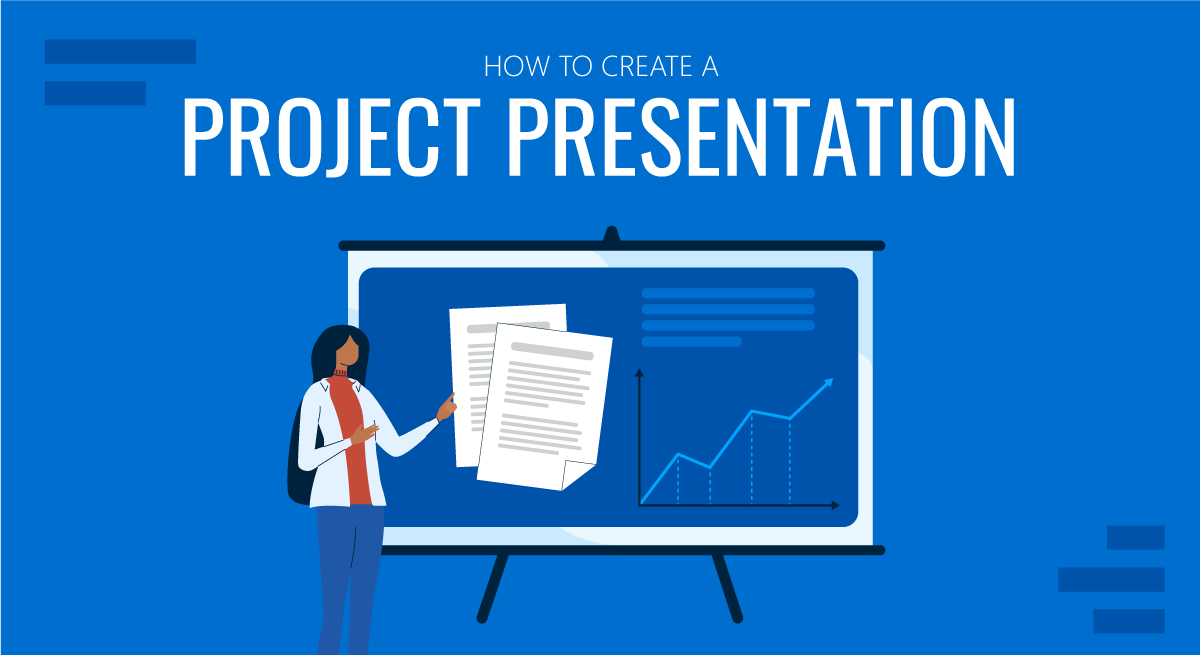 HOW TO CREATE A
PROJECT PRESENTATION